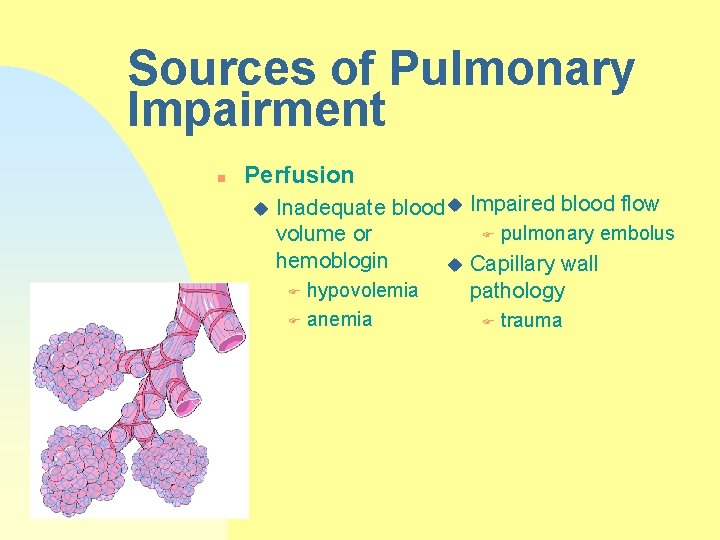 Sources of Pulmonary Impairment

Perfusion

Inadequate blood volume or hemoblogin

hypovolemia

anemia

Impaired blood flow

pulmonary embolus

Capillary wall pathology

trauma